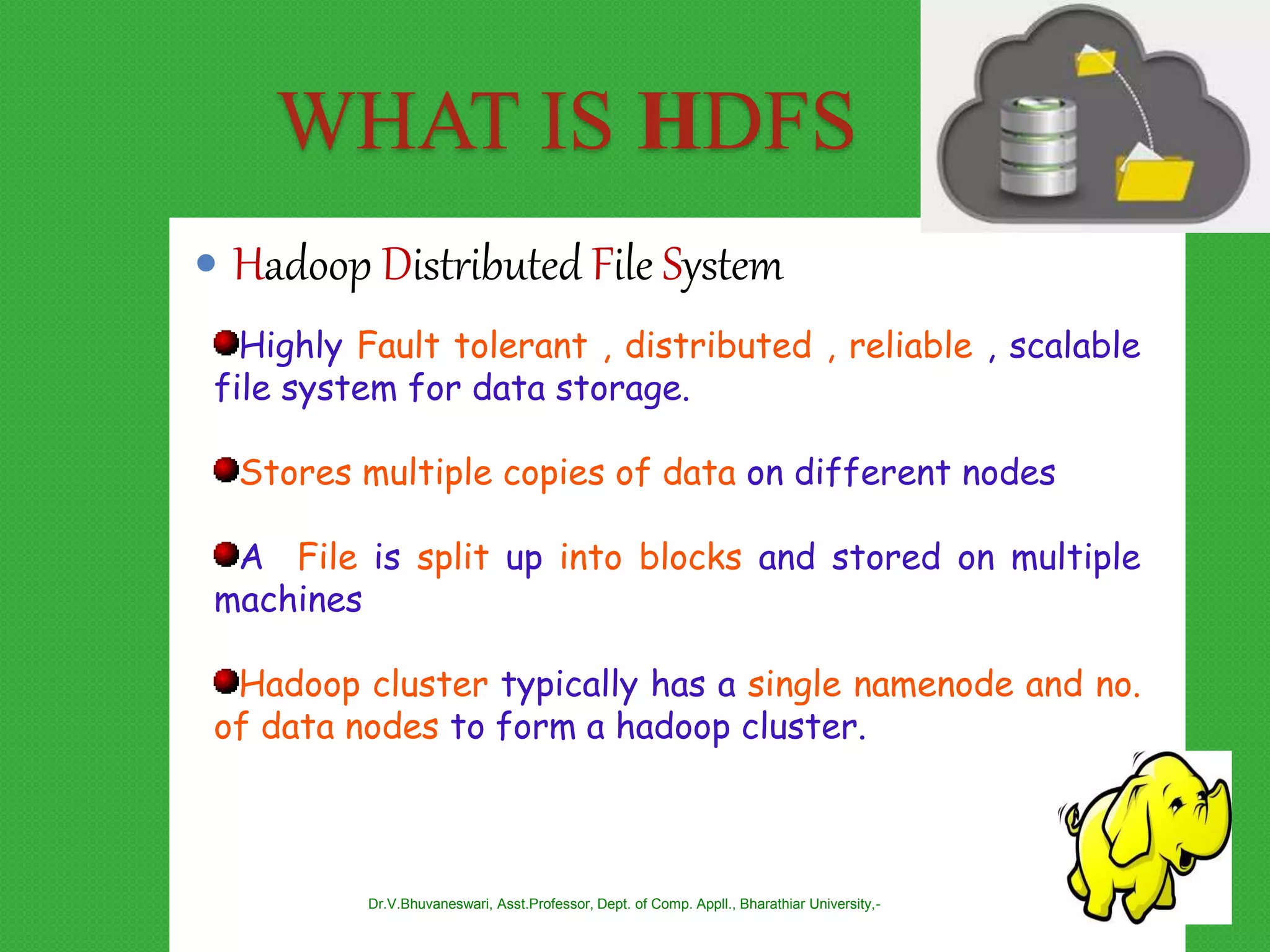 WHAT IS HDFS

• Hadoop Distributed File System

Highly Fault tolerant , distributed , reliable , scalable file system for data storage.

Stores multiple copies of data on different nodes

A File is split up into blocks and stored on multiple machines

Hadoop cluster typically has a single namenode and no. of data nodes to form a hadoop cluster.

Dr.V.Bhuvaneswari, Asst.Professor, Dept. of Comp. Appll., Bharathiar University,-